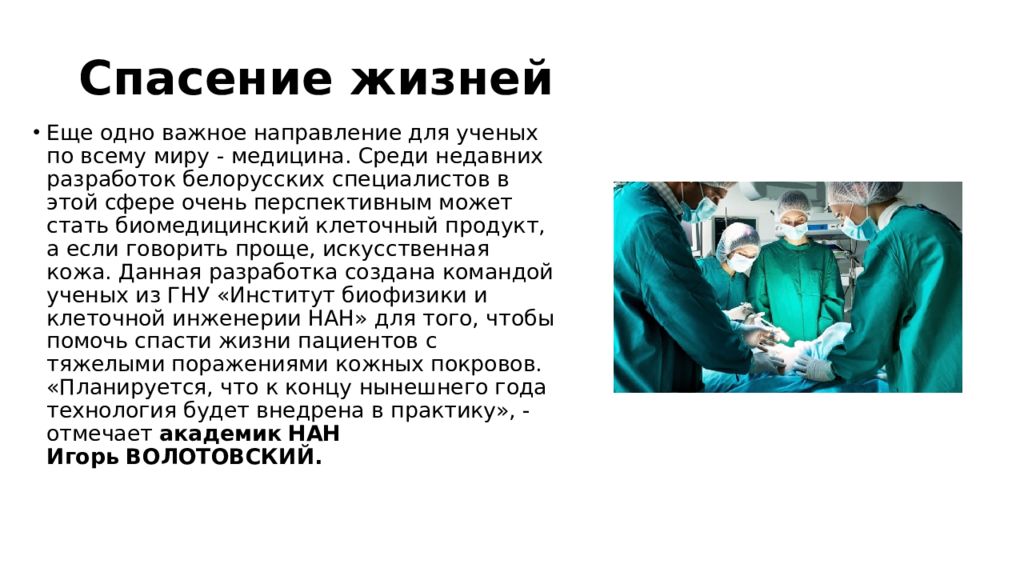 Спасение жизней

• Еще одно важное направление для ученых по всему миру - медицина. Среди недавних разработок белорусских специалистов в этой сфере очень перспективным может стать биомедицинский клеточный продукт, а если говорить проще, искусственная кожа. Данная разработка создана командой ученых из ГНУ «Институт биофизики и клеточной инженерии НАН» для того, чтобы помочь спасти жизни пациентов с тяжелыми поражениями кожных покровов. «Планируется, что к концу нынешнего года технология будет внедрена в практику», - отмечает академик НАН Игорь ВОЛОТОВСКИЙ.